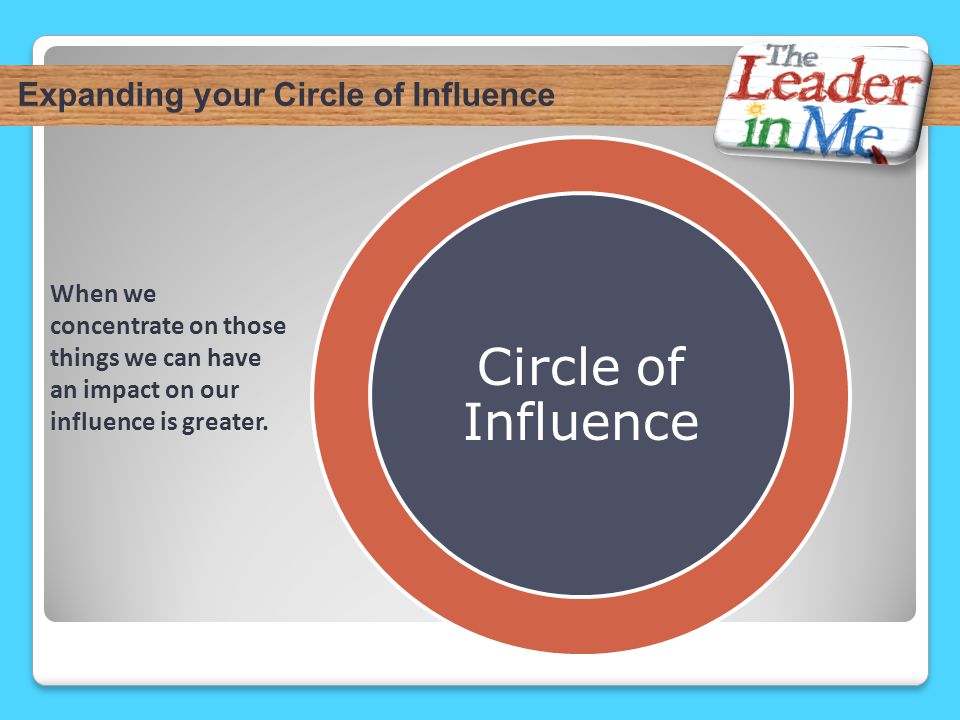 Expanding your Circle of Influence

The Leader in Me

When we concentrate on those things we can have an impact on our influence is greater.

Circle of Influence